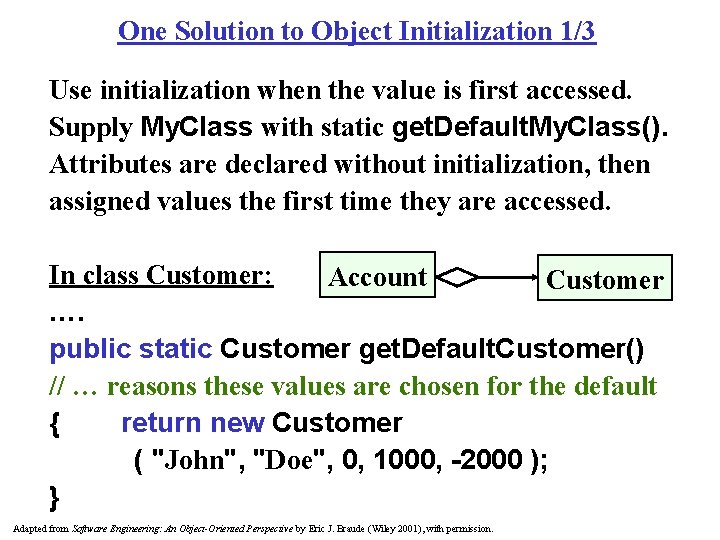 One Solution to Object Initialization 1/3

Use initialization when the value is first accessed. Supply MyClass with static getDefaultMyClass(). Attributes are declared without initialization, then assigned values the first time they are accessed.

In class Customer:

Account

Customer

….
public static Customer getDefaultCustomer()
// … reasons these values are chosen for the default
{ return new Customer
( "John", "Doe", 0, 1000, -2000 );
}

Adapted from Software Engineering: An Object-Oriented Perspective by Eric J. Braude (Wiley 2001), with permission.